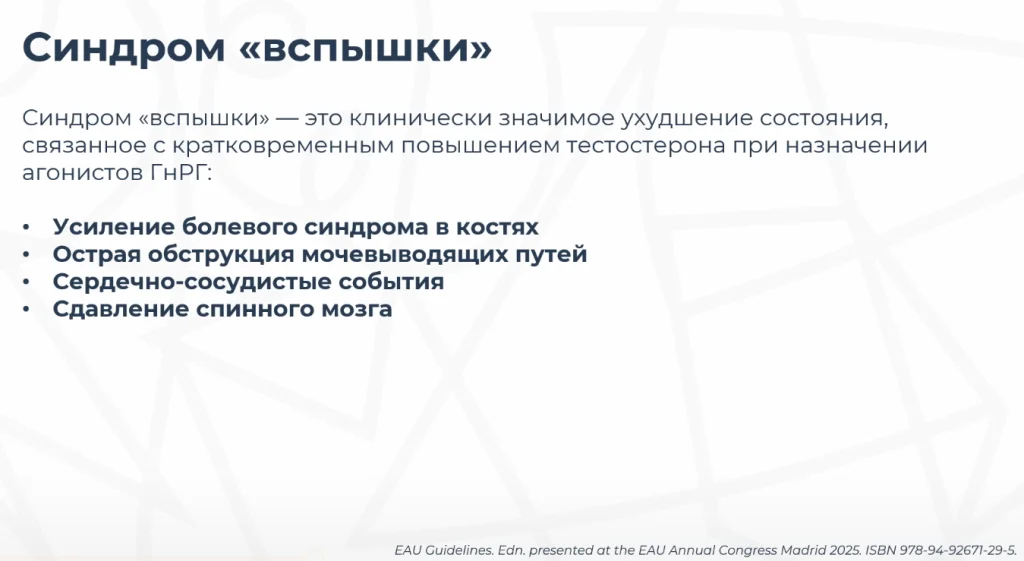 Синдром «вспышки»

Синдром «вспышки» — это клинически значимое ухудшение состояния, связанное с кратковременным повышением тестостерона при назначении агонистов ГнРГ:

• Усиление болевого синдрома в костях
• Острая обструкция мочевыводящих путей
• Сердечно-сосудистые события
• Сдавление спинного мозга

EAU Guidelines. Edn. presented at the EAU Annual Congress Madrid 2025. ISBN 978-94-92671-29-5.